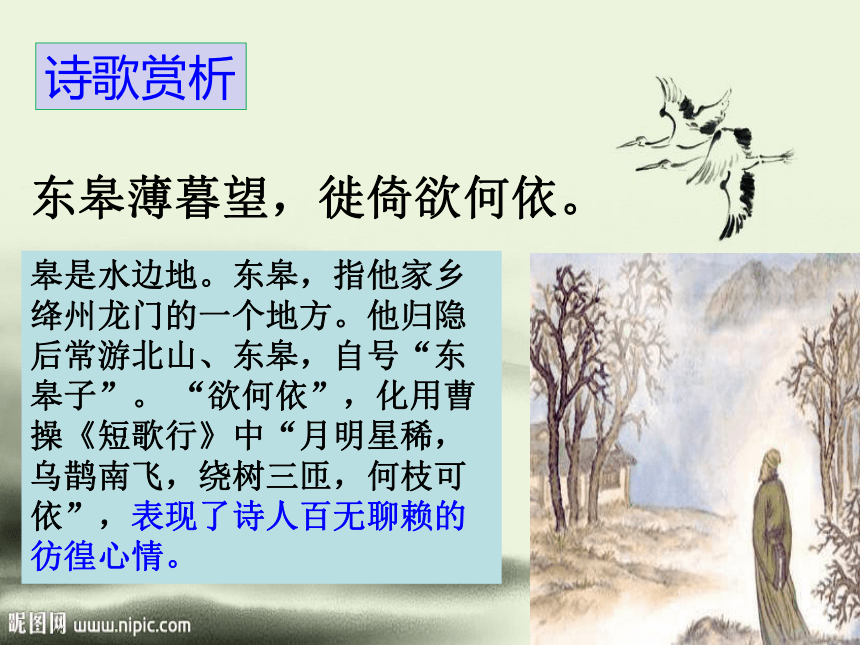 诗歌赏析

东皋薄暮望，徙倚欲何依。

皋是水边地。东皋，指他家乡绛州龙门的一个地方。他归隐后常游北山、东皋，自号“东皋子”。“欲何依”，化用曹操《短歌行》中“月明星稀，乌鹊南飞，绕树三匝，何枝可依”，表现了诗人百无聊赖的彷徨心情。

昵图网 www.nipic.com